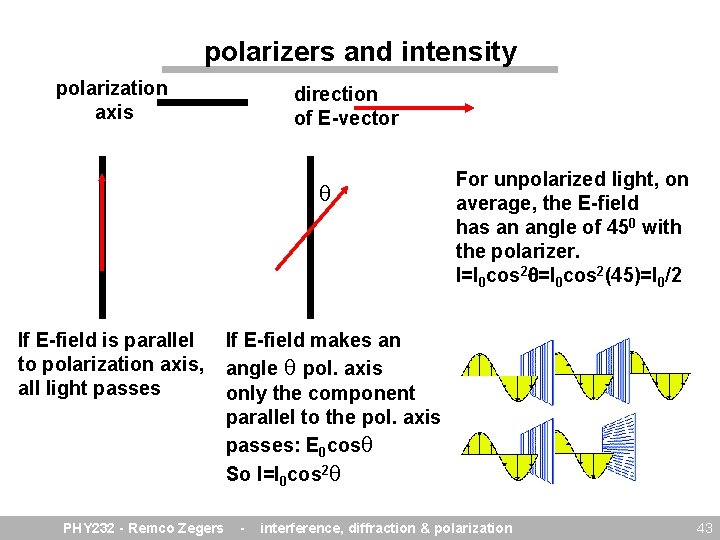 polarizers and intensity

polarization axis

direction of E-vector

$\theta$

For unpolarized light, on average, the E-field has an angle of $45^0$ with the polarizer.
$I=I_0\cos^2\theta=I_0\cos^2(45)=I_0/2$

If E-field is parallel to polarization axis, all light passes

If E-field makes an angle $\theta$ pol. axis only the component parallel to the pol. axis passes: $E_0\cos\theta$
So $I=I_0\cos^2\theta$

PHY232 - Remco Zegers - interference, diffraction & polarization

43